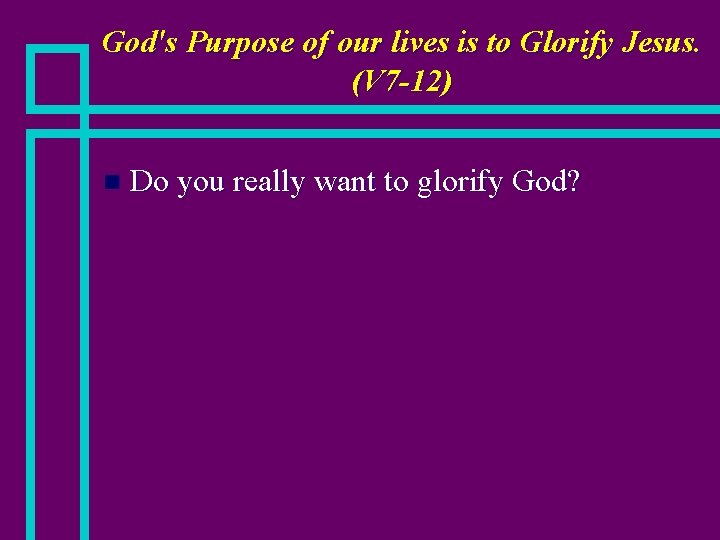 God's Purpose of our lives is to Glorify Jesus. (V7-12)

Do you really want to glorify God?